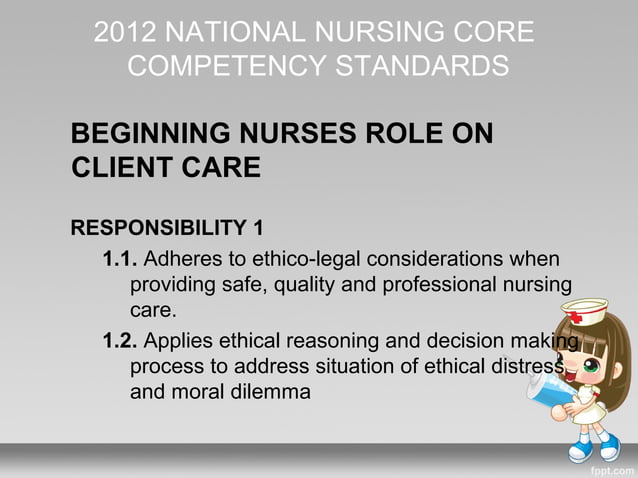 2012 NATIONAL NURSING CORE COMPETENCY STANDARDS

BEGINNING NURSES ROLE ON CLIENT CARE

RESPONSIBILITY 1

1.1. Adheres to ethico-legal considerations when providing safe, quality and professional nursing care.

1.2. Applies ethical reasoning and decision making process to address situation of ethical distress and moral dilemma

fppt.com